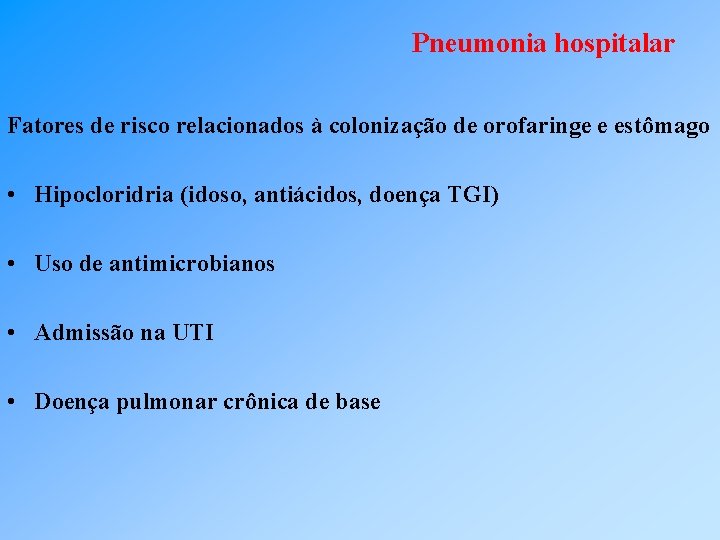 Pneumonia hospitalar

Fatores de risco relacionados à colonização de orofaringe e estômago

• Hipocloridria (idoso, antiácidos, doença TGI)

• Uso de antimicrobianos

• Admissão na UTI

• Doença pulmonar crônica de base